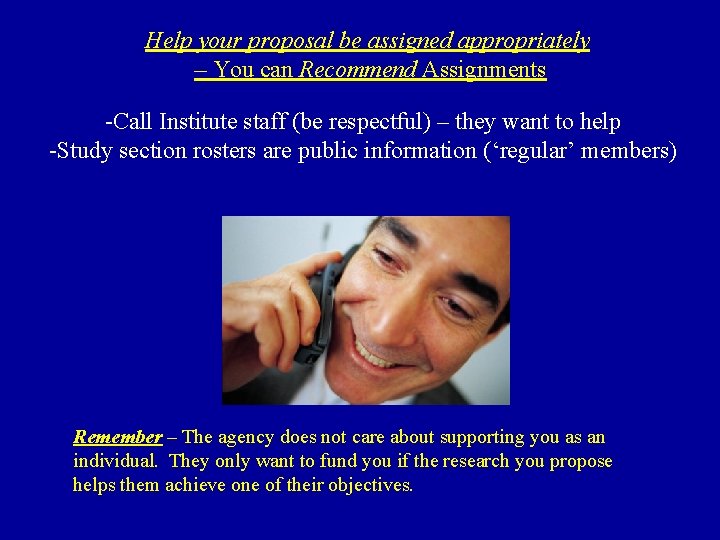 Help your proposal be assigned appropriately
– You can Recommend Assignments

-Call Institute staff (be respectful) – they want to help
-Study section rosters are public information ('regular' members)

Remember – The agency does not care about supporting you as an individual. They only want to fund you if the research you propose helps them achieve one of their objectives.